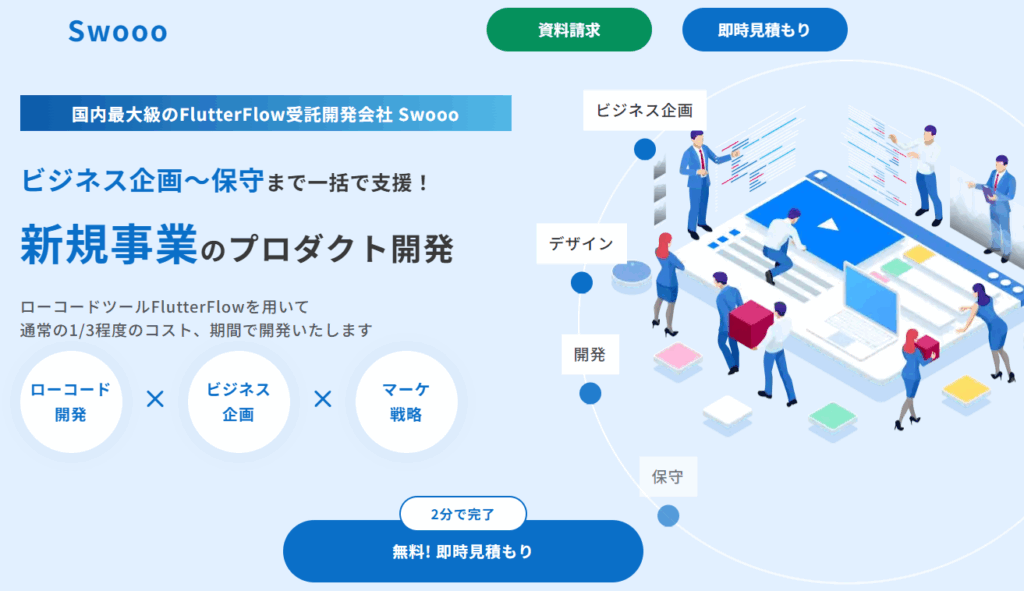 Swooo

資料請求

即時見積もり

国内最大級のFlutterFlow受託開発会社 Swooo

ビジネス企画〜保守まで一括で支援！

新規事業のプロダクト開発

ローコードツールFlutterFlowを用いて
通常の1/3程度のコスト、期間で開発いたします

ローコード開発 × ビジネス企画 × マーケ戦略

ビジネス企画

デザイン

開発

保守

2分で完了

無料! 即時見積もり